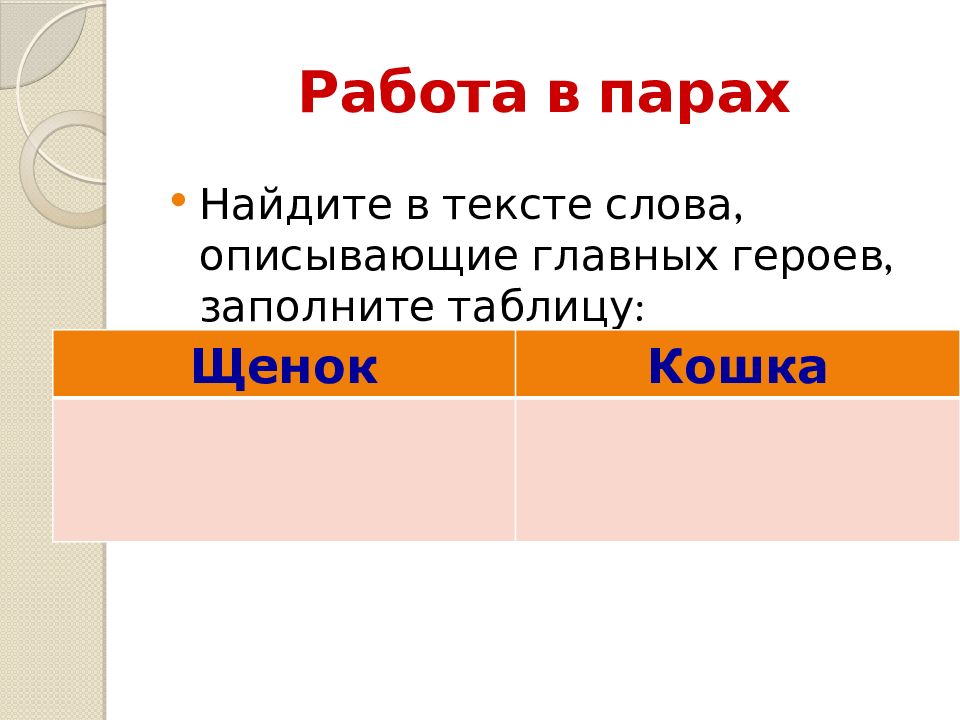 Работа в парах

• Найдите в тексте слова, описывающие главных героев, заполните таблицу:

| Щенок | Кошка |
|---|---|
| | |